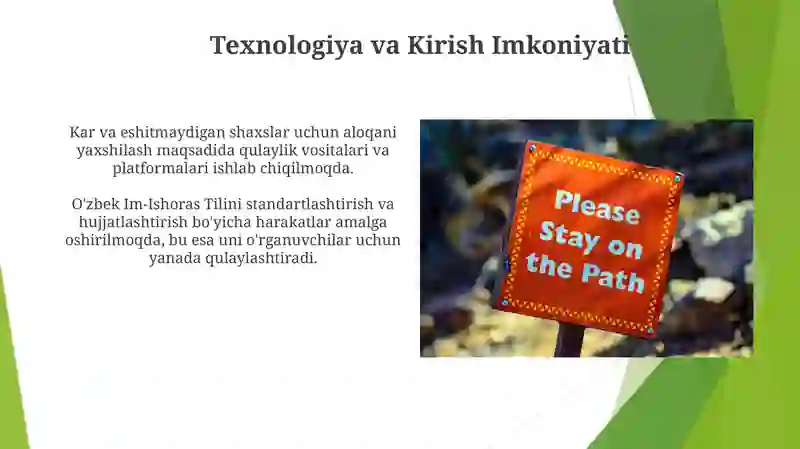 Texnologiya va Kirish Imkoniyati

Kar va eshitmaydigan shaxslar uchun aloqani yaxshilash maqsadida qulaylik vositalari va platformalari ishlab chiqilmoqda.

O'zbek Im-Ishoras Tilini standartlashtirish va hujjatlashtirish bo'yicha harakatlar amalga oshirilmoqda, bu esa uni o'rganuvchilar uchun yanada qulaylashtiradi.

Please Stay on the Path